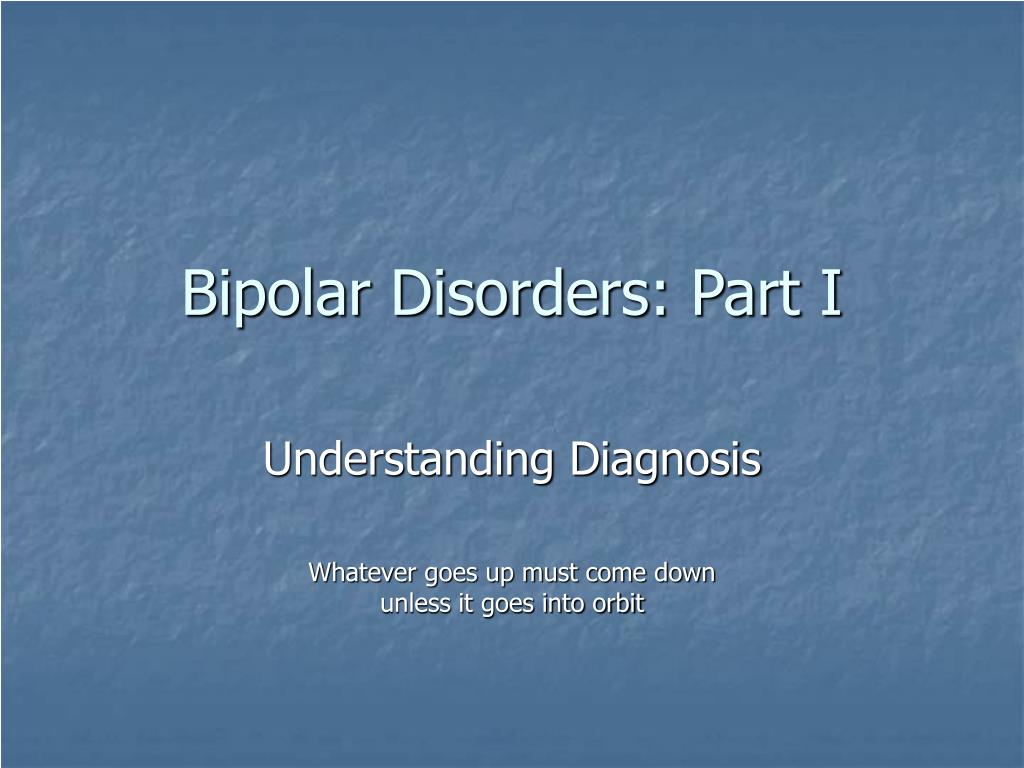 Bipolar Disorders: Part I

Understanding Diagnosis

Whatever goes up must come down
unless it goes into orbit